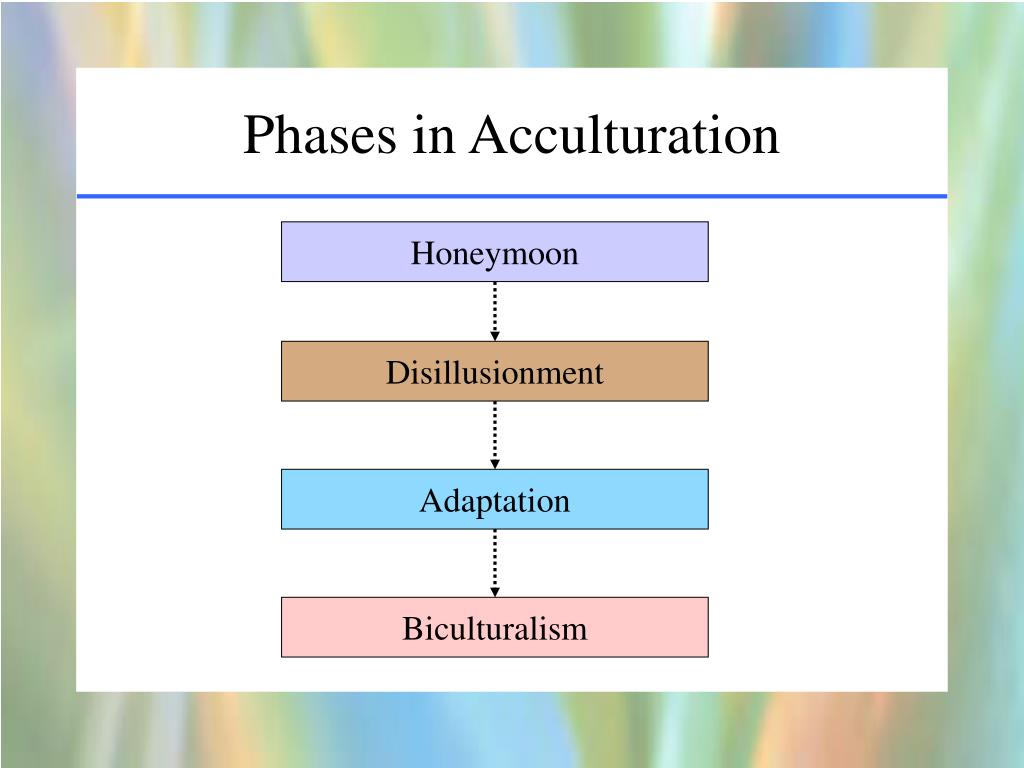 Phases in Acculturation

Honeymoon

Disillusionment

Adaptation

Biculturalism